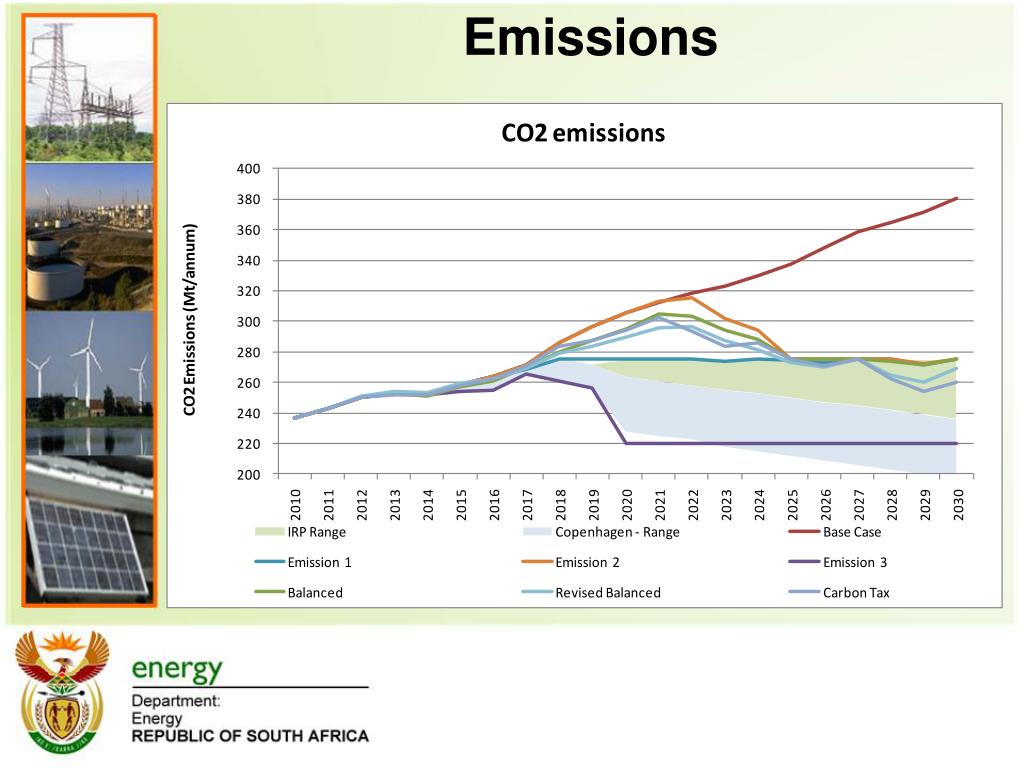 Emissions

CO2 emissions

CO2 Emissions (Mt/annum)

400
380
360
340
320
300
280
260
240
220
200

2010 2011 2012 2013 2014 2015 2016 2017 2018 2019 2020 2021 2022 2023 2024 2025 2026 2027 2028 2029 2030

IRP Range
Copenhagen - Range
Base Case
Emission 1
Emission 2
Emission 3
Balanced
Revised Balanced
Carbon Tax

energy
Department:
Energy
REPUBLIC OF SOUTH AFRICA